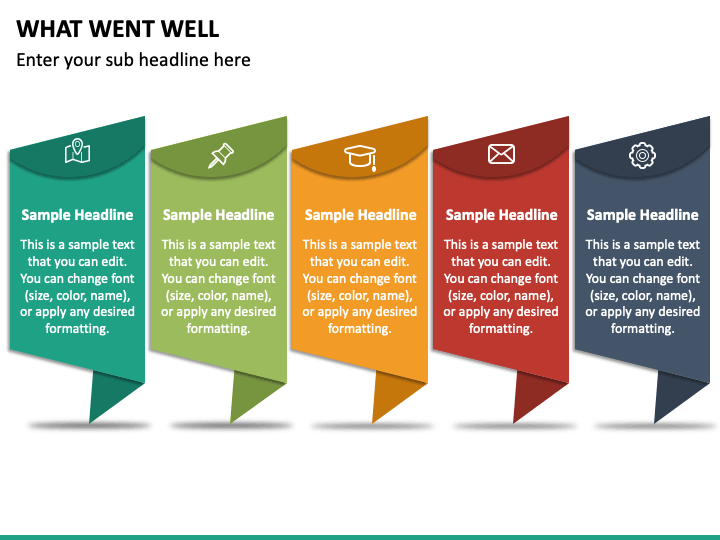 WHAT WENT WELL

Enter your sub headline here

Sample Headline

This is a sample text that you can edit. You can change font (size, color, name), or apply any desired formatting.

Sample Headline

This is a sample text that you can edit. You can change font (size, color, name), or apply any desired formatting.

Sample Headline

This is a sample text that you can edit. You can change font (size, color, name), or apply any desired formatting.

Sample Headline

This is a sample text that you can edit. You can change font (size, color, name), or apply any desired formatting.

Sample Headline

This is a sample text that you can edit. You can change font (size, color, name), or apply any desired formatting.